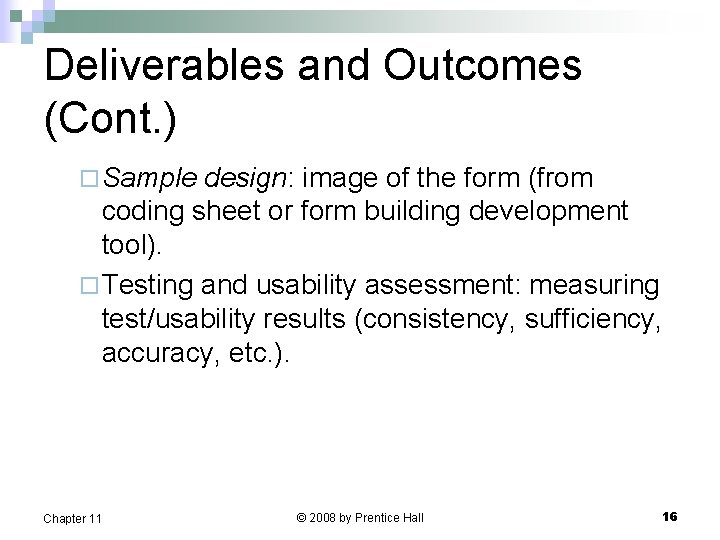 Deliverables and Outcomes (Cont.)

□ Sample design: image of the form (from coding sheet or form building development tool).

□ Testing and usability assessment: measuring test/usability results (consistency, sufficiency, accuracy, etc.).

Chapter 11

© 2008 by Prentice Hall

16